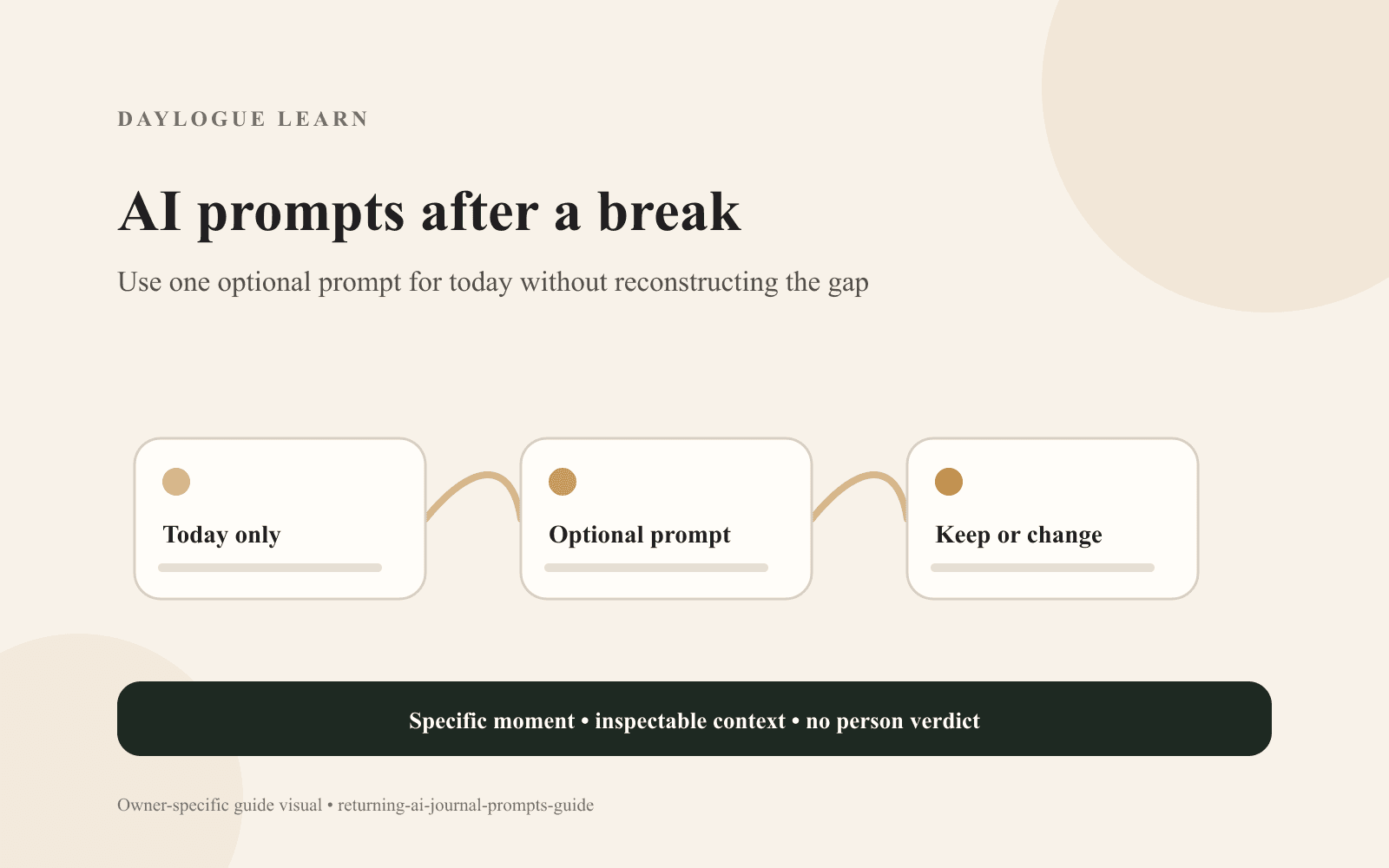 DAYLOGUE LEARN

AI prompts after a break

Use one optional prompt for today without reconstructing the gap

Today only

Optional prompt

Keep or change

Specific moment • inspectable context • no person verdict

Owner-specific guide visual • returning-ai-journal-prompts-guide